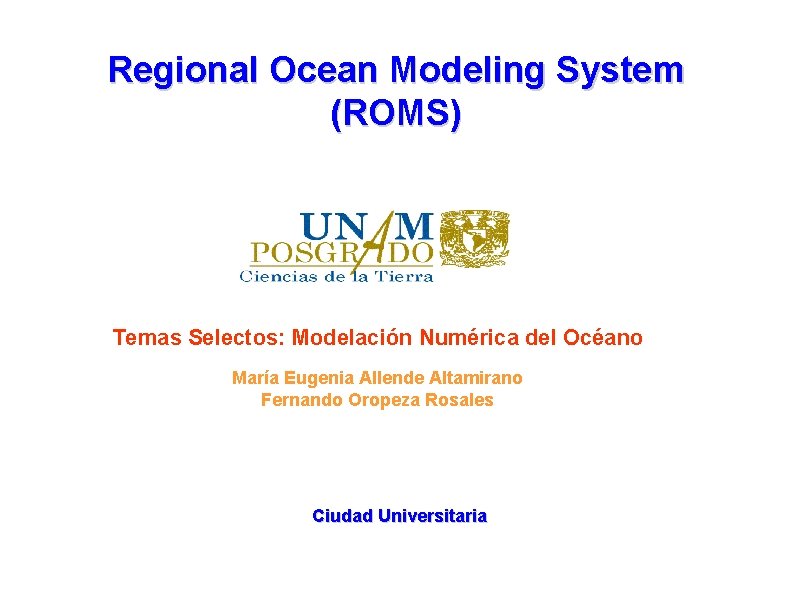 Regional Ocean Modeling System (ROMS)

UNAM
POSGRADO
Ciencias de la Tierra

Temas Selectos: Modelación Numérica del Océano

María Eugenia Allende Altamirano
Fernando Oropeza Rosales

Ciudad Universitaria